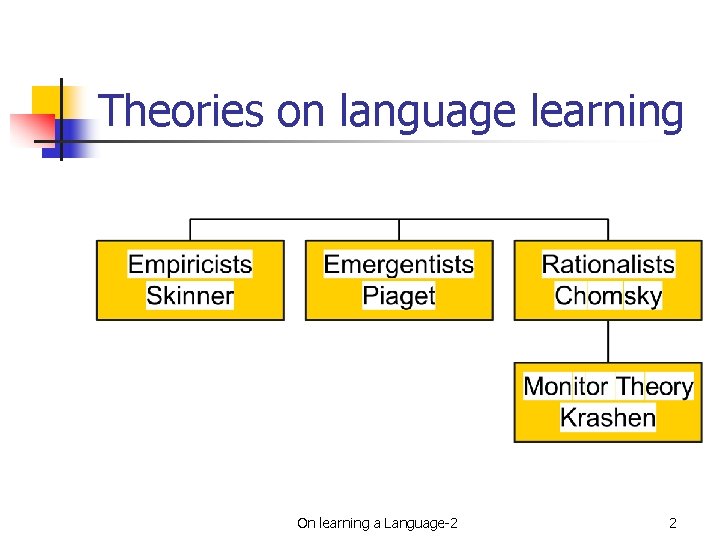 Theories on language learning

Empiricists
Skinner

Emergentists
Piaget

Rationalists
Chomsky

Monitor Theory
Krashen

On learning a Language-2

2